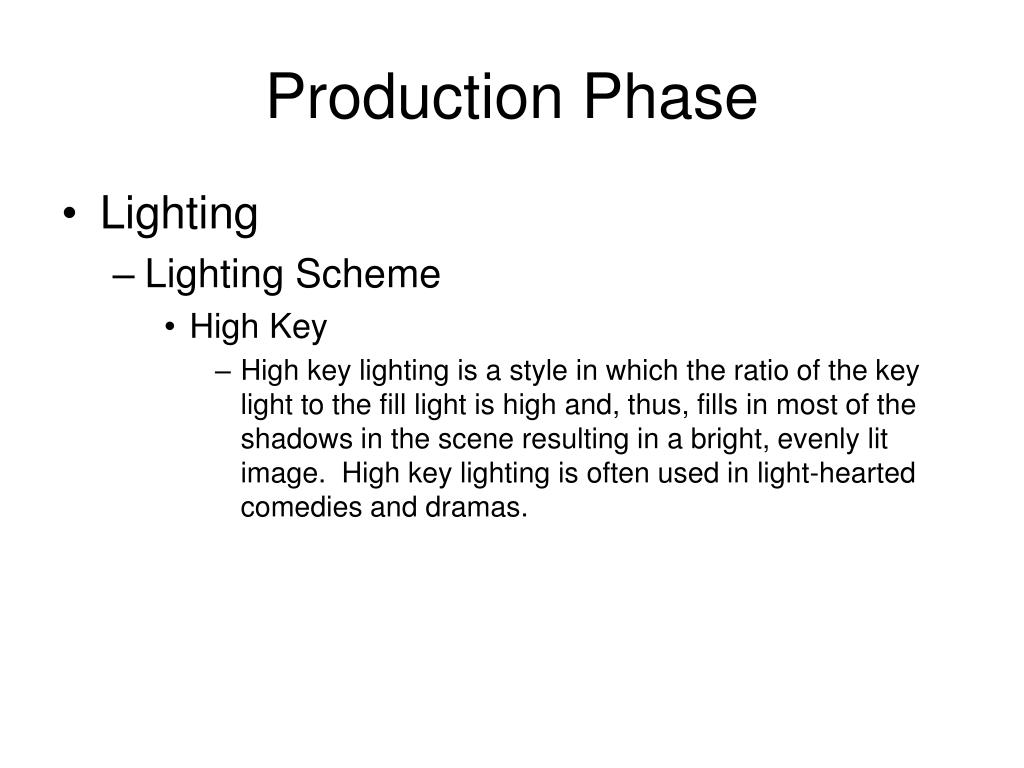 Production Phase

• Lighting
– Lighting Scheme
• High Key
– High key lighting is a style in which the ratio of the key light to the fill light is high and, thus, fills in most of the shadows in the scene resulting in a bright, evenly lit image. High key lighting is often used in light-hearted comedies and dramas.